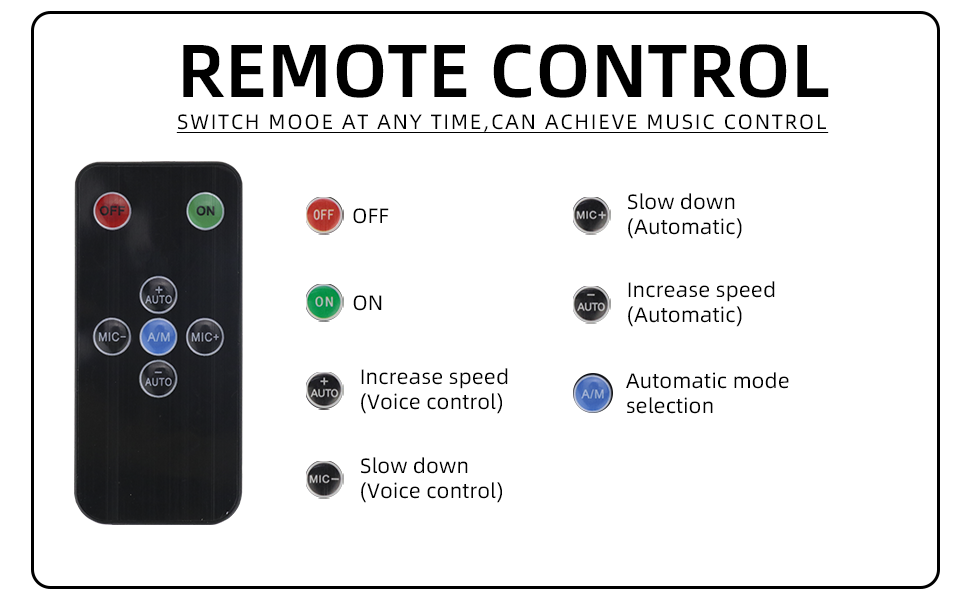 REMOTE CONTROL

SWITCH MOOE AT ANY TIME,CAN ACHIEVE MUSIC CONTROL

OFF
ON
+ AUTO
MIC-
A/M
MIC+
- AUTO

OFF OFF

ON ON

+ AUTO Increase speed (Voice control)

MIC- Slow down (Voice control)

MIC+ Slow down (Automatic)

- AUTO Increase speed (Automatic)

A/M Automatic mode selection